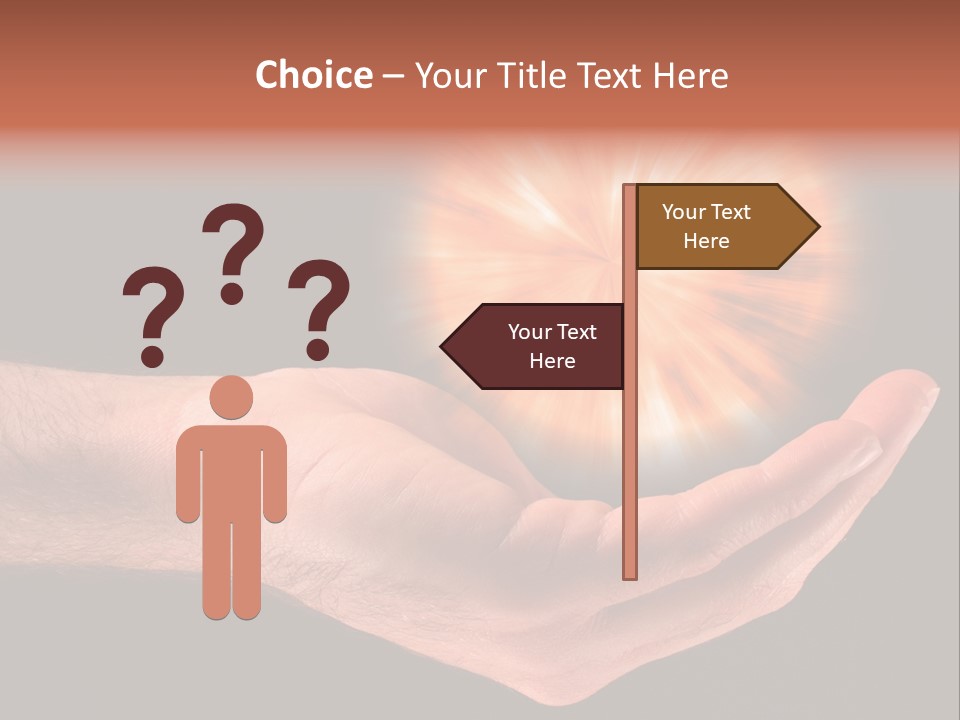 Choice – Your Title Text Here

? ? ?

Your Text Here

Your Text Here